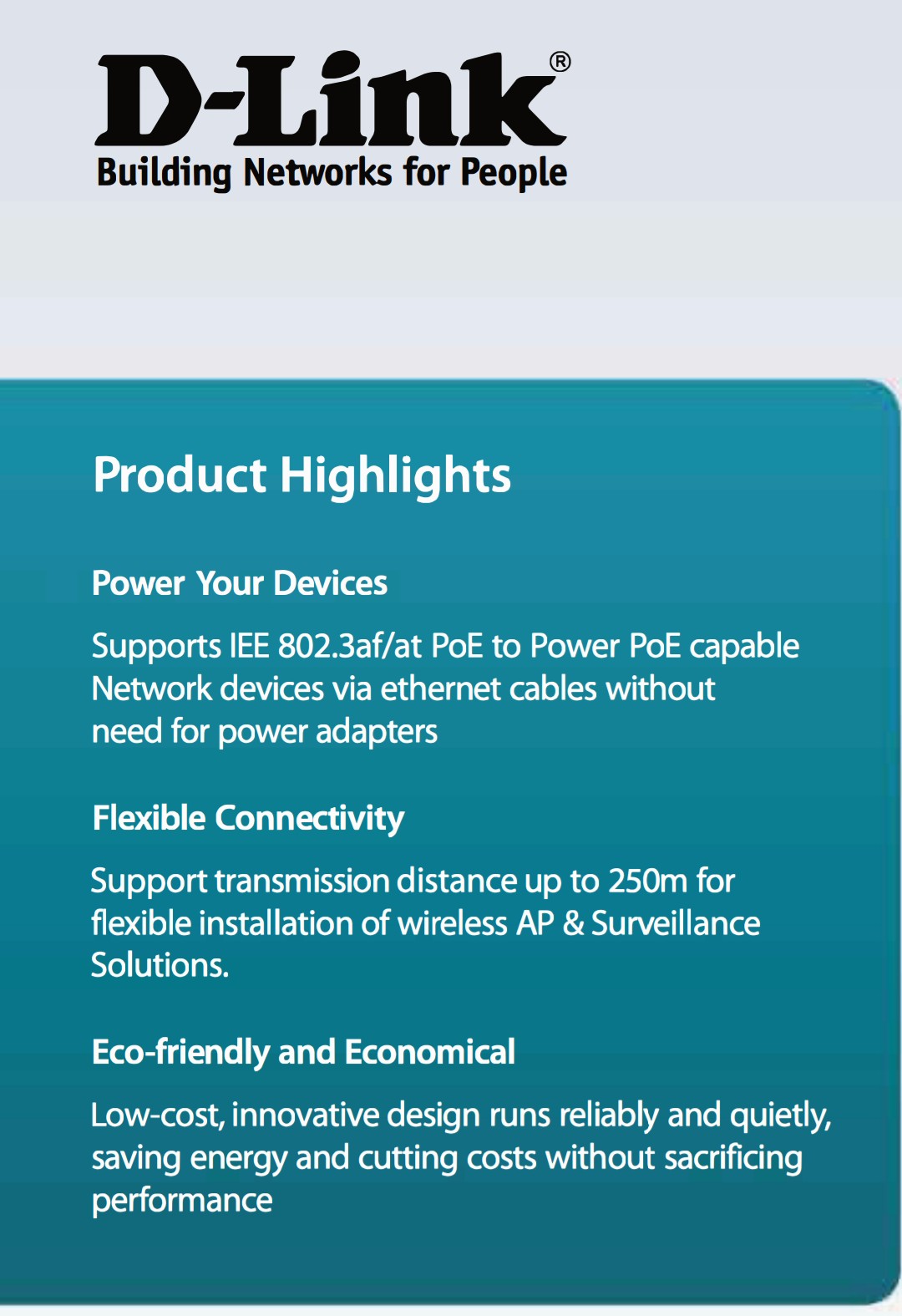 D-Link®
Building Networks for People

Product Highlights

Power Your Devices

Supports IEE 802.3af/at PoE to Power PoE capable Network devices via ethernet cables without need for power adapters

Flexible Connectivity

Support transmission distance up to 250m for flexible installation of wireless AP & Surveillance Solutions.

Eco-friendly and Economical

Low-cost, innovative design runs reliably and quietly, saving energy and cutting costs without sacrificing performance